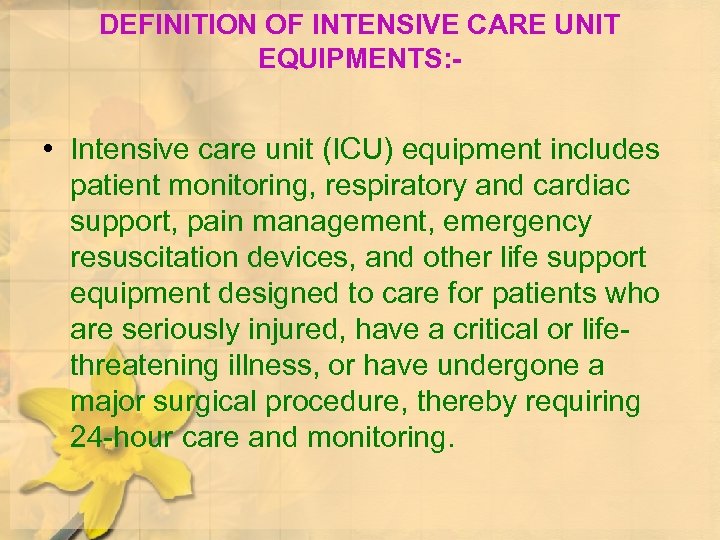 DEFINITION OF INTENSIVE CARE UNIT EQUIPMENTS:-

• Intensive care unit (ICU) equipment includes patient monitoring, respiratory and cardiac support, pain management, emergency resuscitation devices, and other life support equipment designed to care for patients who are seriously injured, have a critical or life-threatening illness, or have undergone a major surgical procedure, thereby requiring 24-hour care and monitoring.